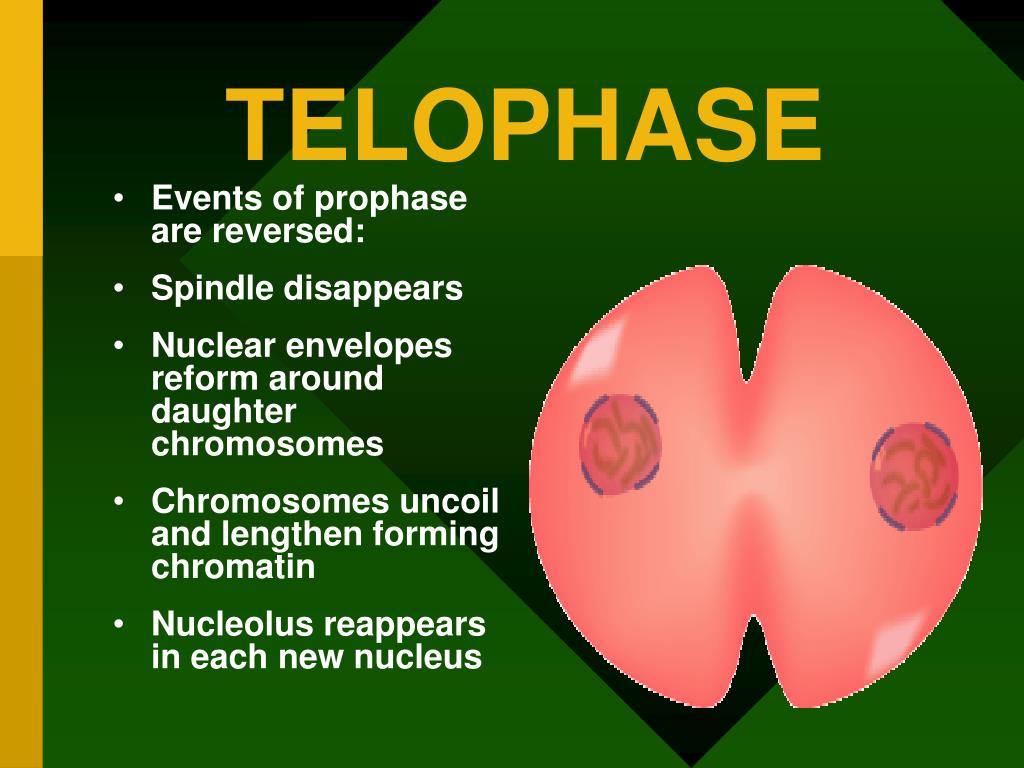 TELOPHASE

• Events of prophase are reversed:
• Spindle disappears
• Nuclear envelopes reform around daughter chromosomes
• Chromosomes uncoil and lengthen forming chromatin
• Nucleolus reappears in each new nucleus